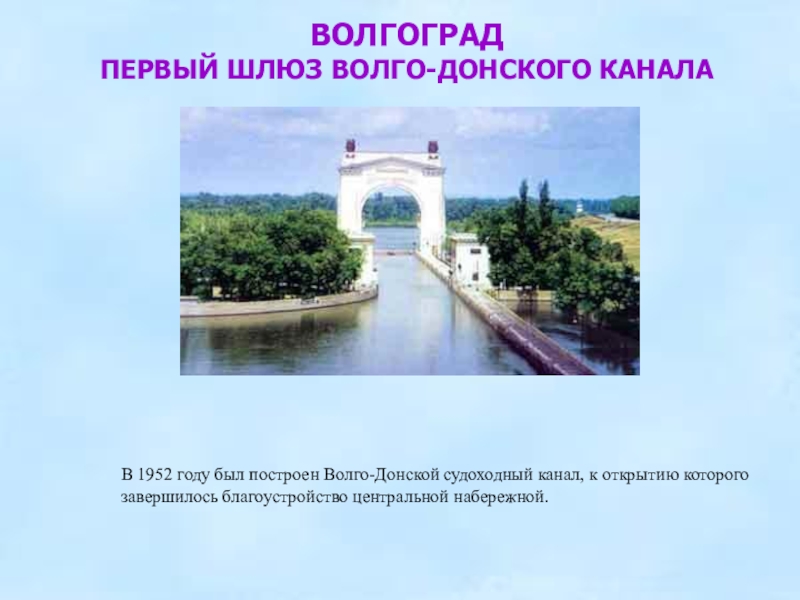 ВОЛГОГРАД
ПЕРВЫЙ ШЛЮЗ ВОЛГО-ДОНСКОГО КАНАЛА

В 1952 году был построен Волго-Донской судоходный канал, к открытию которого завершилось благоустройство центральной набережной.